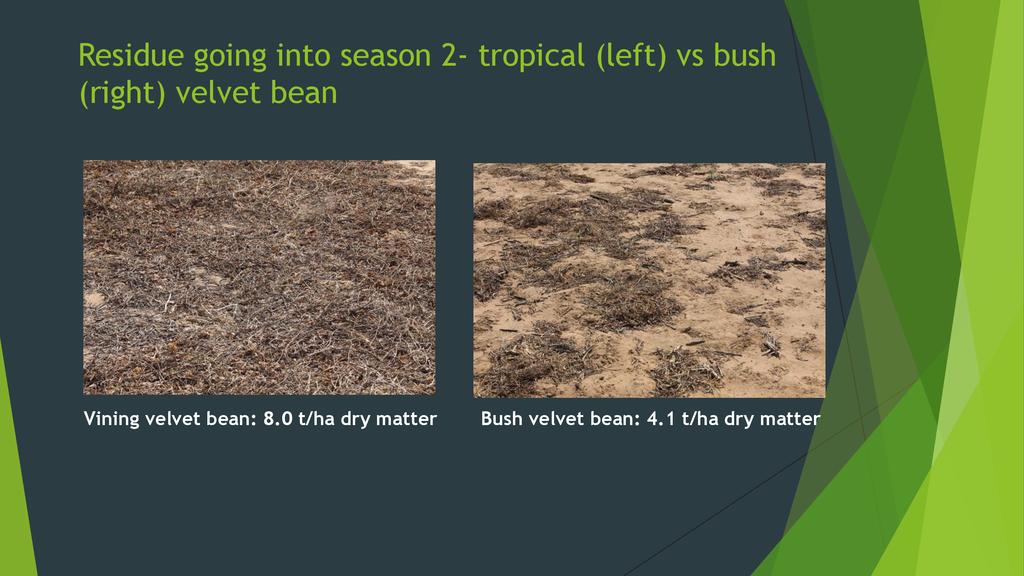 Residue going into season 2- tropical (left) vs bush (right) velvet bean

Vining velvet bean: 8.0 t/ha dry matter

Bush velvet bean: 4.1 t/ha dry matter